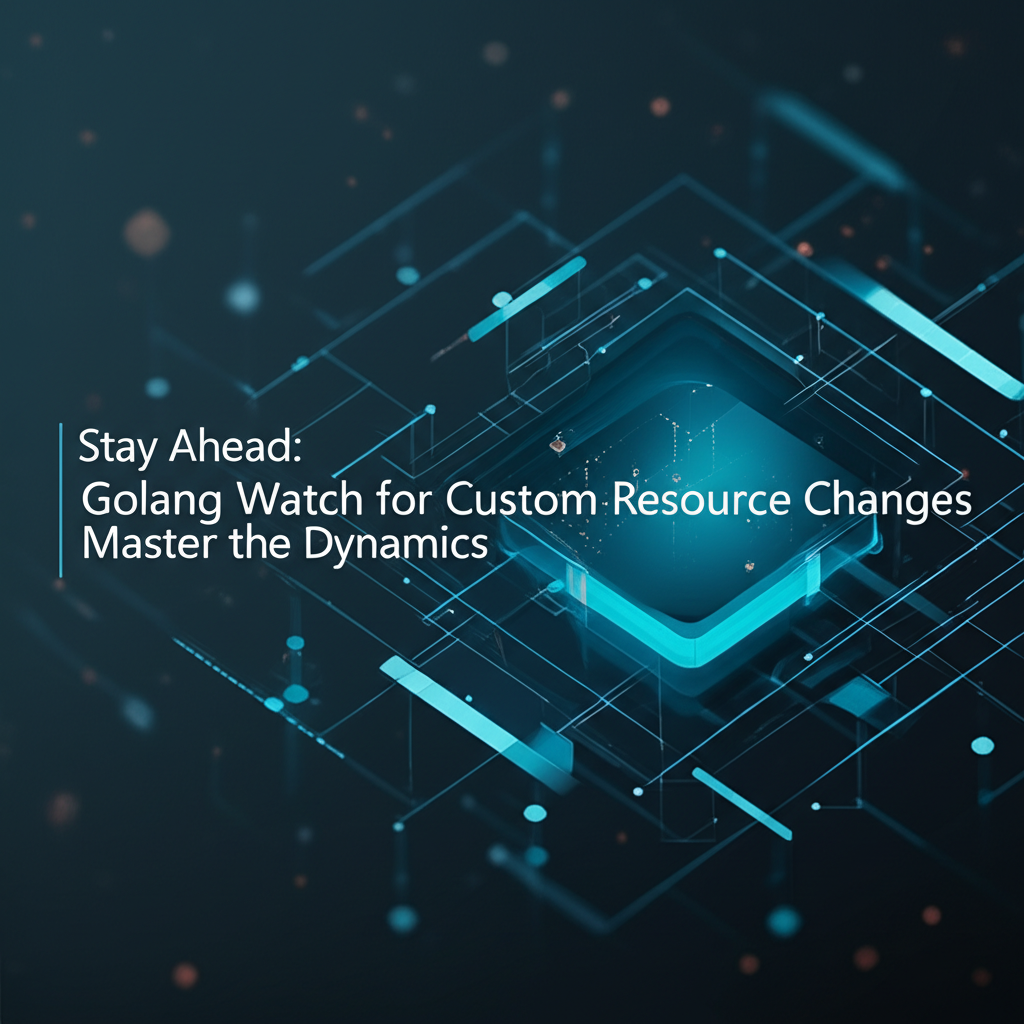 Stay Ahead:
Golang Watch for Custom Resource Changes
Master the Dynamics